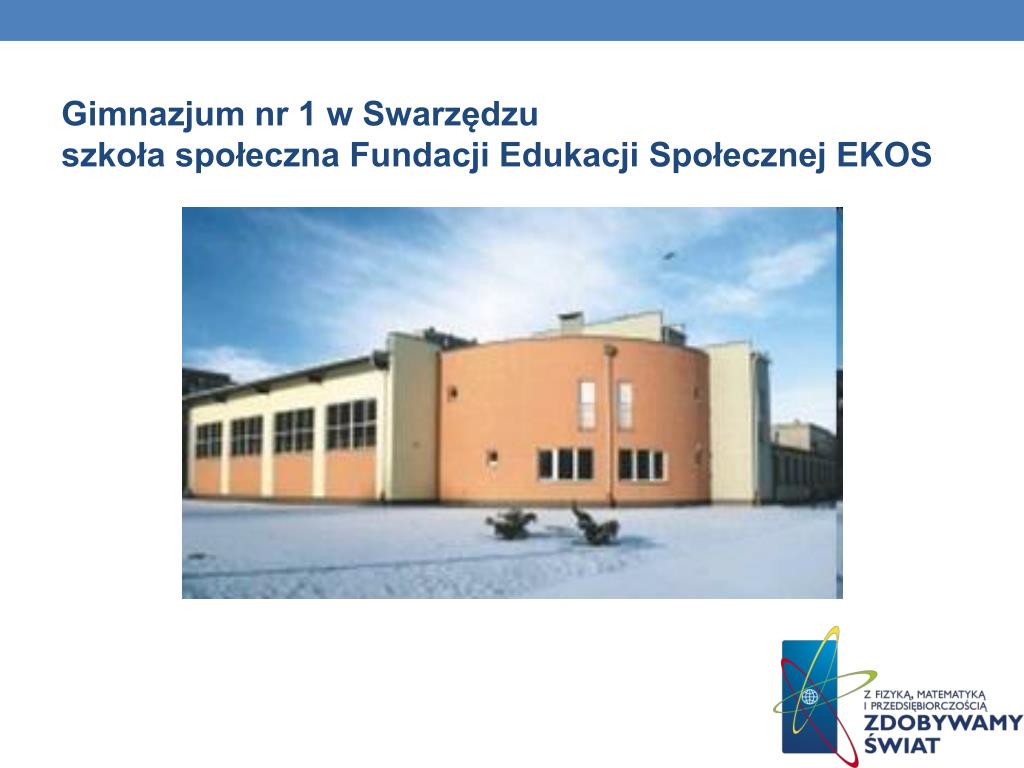 Gimnazjum nr 1 w Swarzędzu
szkoła społeczna Fundacji Edukacji Społecznej EKOS

Z FIZYKĄ, MATEMATYKĄ I PRZEDSIĘBIORCZOŚCIĄ
ZDOBYWAMY ŚWIAT